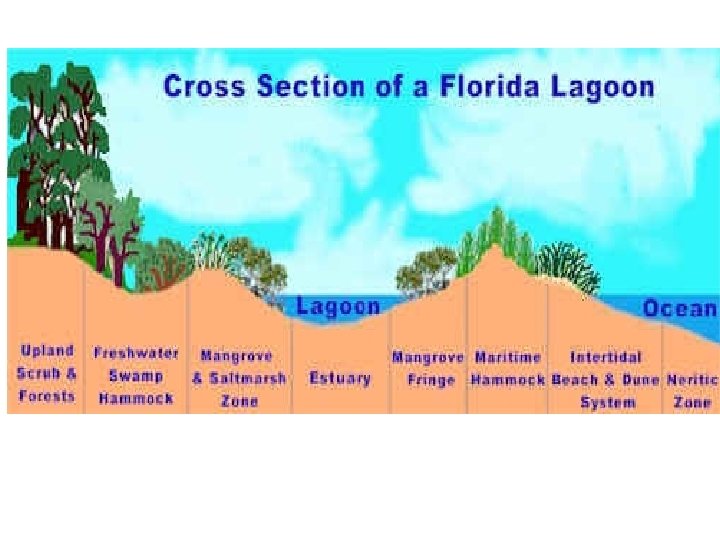 Cross Section of a Florida Lagoon

Lagoon

Ocean

Upland Scrub & Forests

Freshwater Swamp Hammock

Mangrove & Saltmarsh Zone

Estuary

Mangrove Fringe

Maritime Hammock

Intertidal Beach & Dune System

Neritic Zone